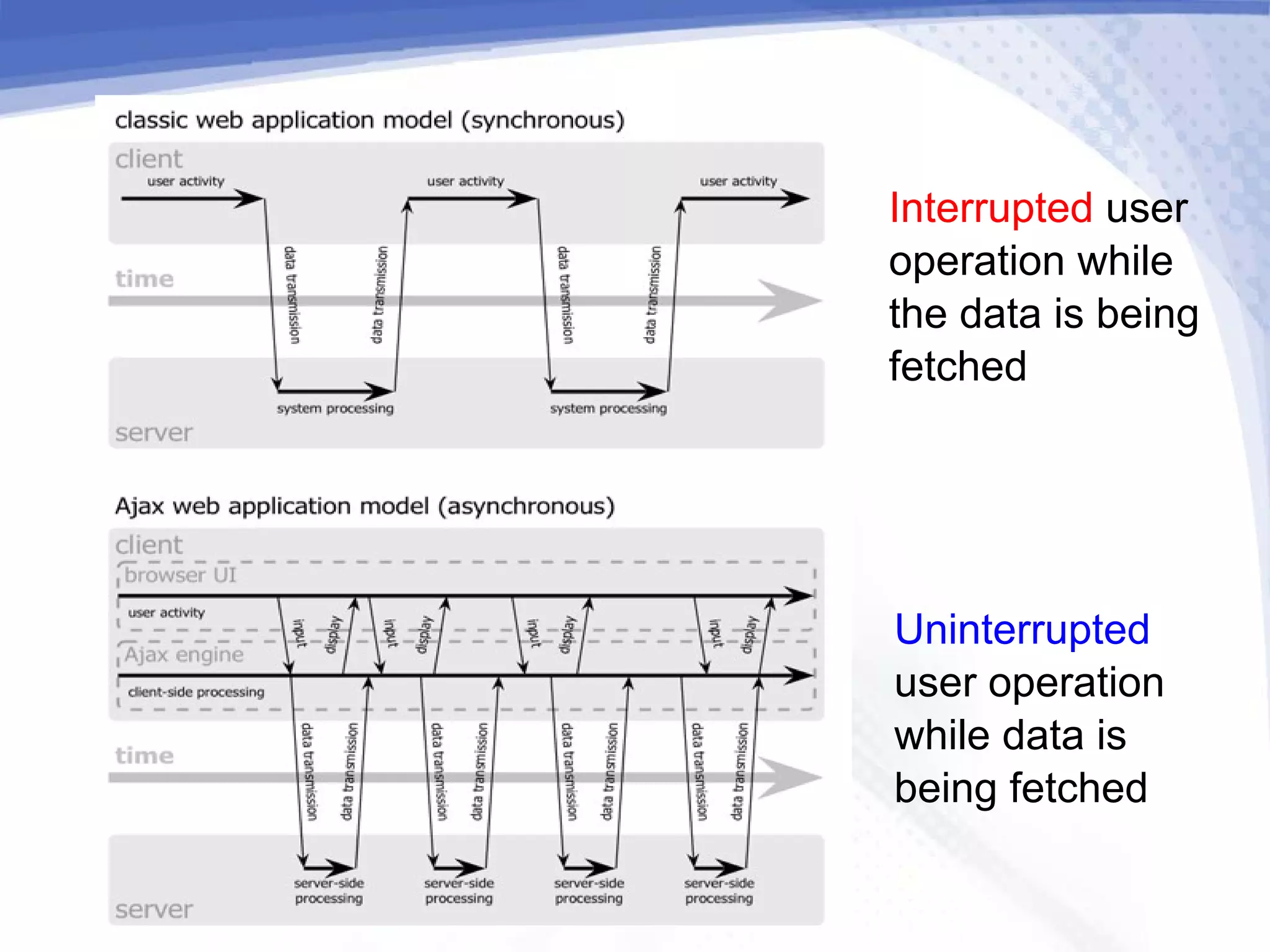 classic web application model (synchronous)

client

user activity

user activity

user activity

time

data transmission

data transmission

data transmission

data transmission

system processing

system processing

server

Interrupted user operation while the data is being fetched

Ajax web application model (asynchronous)

client

browser UI

user activity

input

display

input

display

input

display

input

display

Ajax engine

client-side processing

time

data transmission

data transmission

data transmission

data transmission

data transmission

data transmission

data transmission

data transmission

server-side processing

server-side processing

server-side processing

server-side processing

server

Uninterrupted user operation while data is being fetched